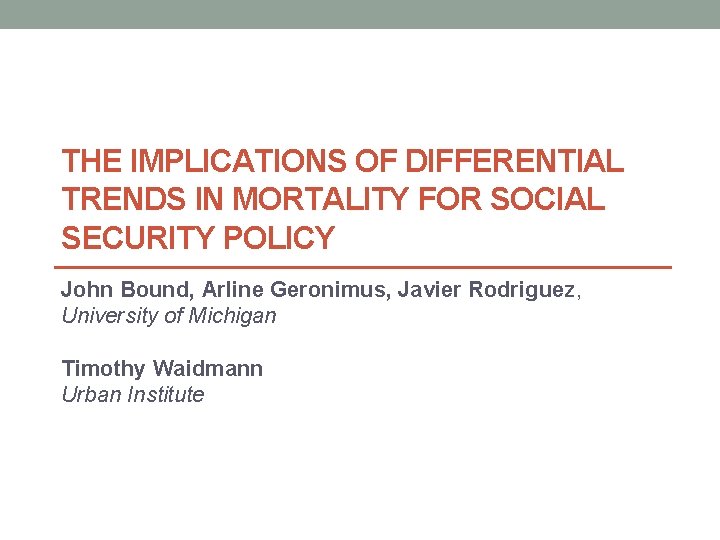 THE IMPLICATIONS OF DIFFERENTIAL TRENDS IN MORTALITY FOR SOCIAL SECURITY POLICY

John Bound, Arline Geronimus, Javier Rodriguez, University of Michigan

Timothy Waidmann
Urban Institute